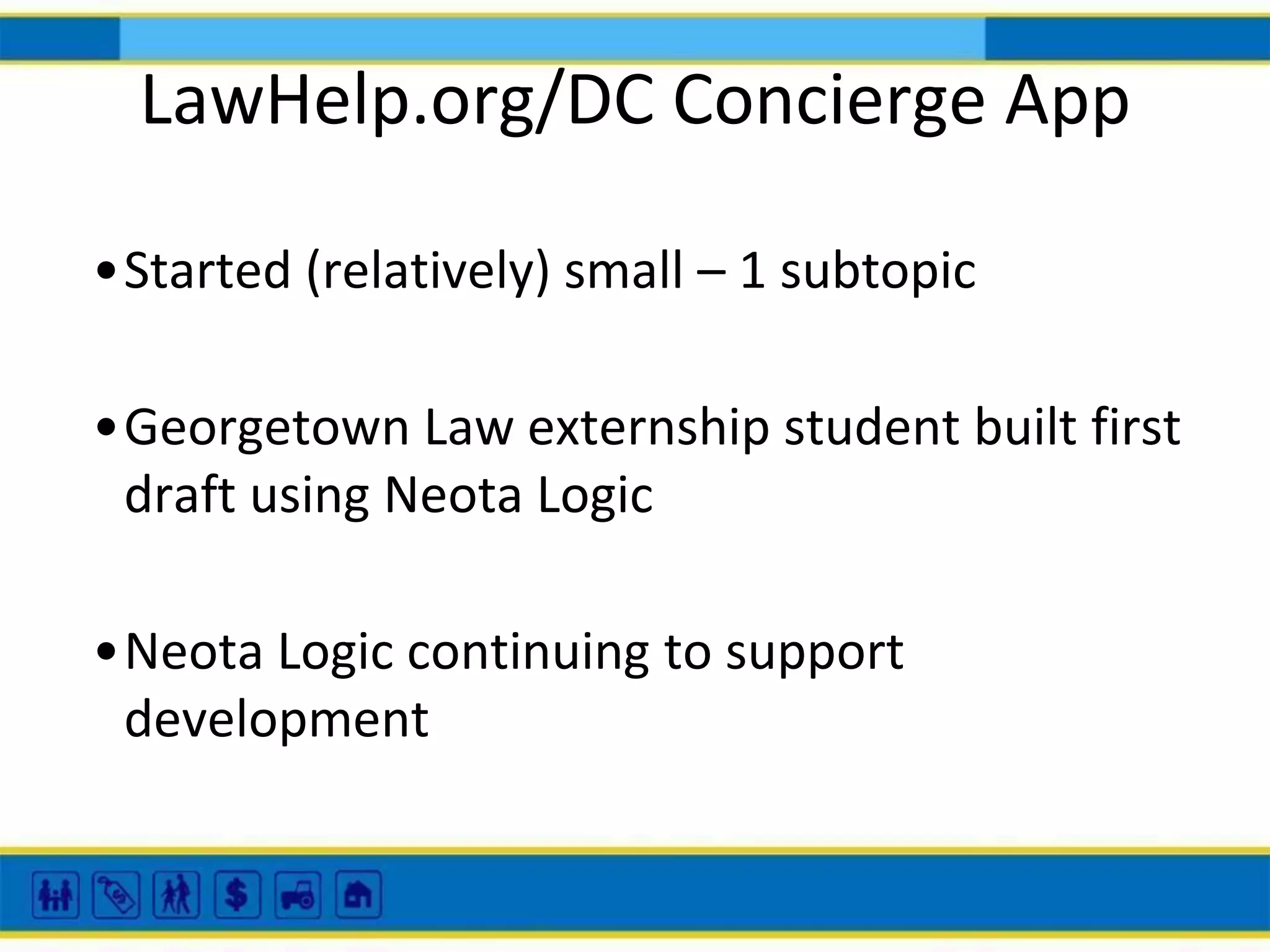 LawHelp.org/DC Concierge App

• Started (relatively) small – 1 subtopic

• Georgetown Law externship student built first draft using Neota Logic

• Neota Logic continuing to support development